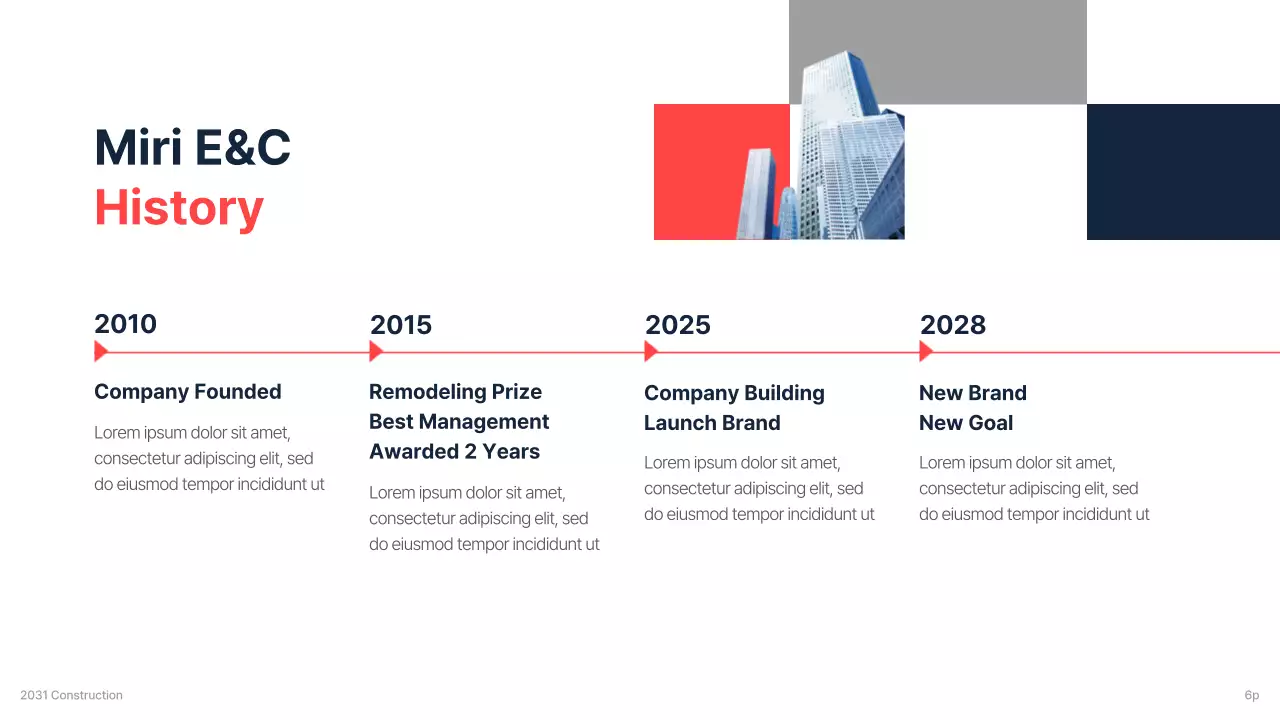 Miri E&C
History

2010

Company Founded

Lorem ipsum dolor sit amet, consectetur adipiscing elit, sed do eiusmod tempor incididunt ut

2015

Remodeling Prize
Best Management
Awarded 2 Years

Lorem ipsum dolor sit amet, consectetur adipiscing elit, sed do eiusmod tempor incididunt ut

2025

Company Building
Launch Brand

Lorem ipsum dolor sit amet, consectetur adipiscing elit, sed do eiusmod tempor incididunt ut

2028

New Brand
New Goal

Lorem ipsum dolor sit amet, consectetur adipiscing elit, sed do eiusmod tempor incididunt ut

2031 Construction

6p